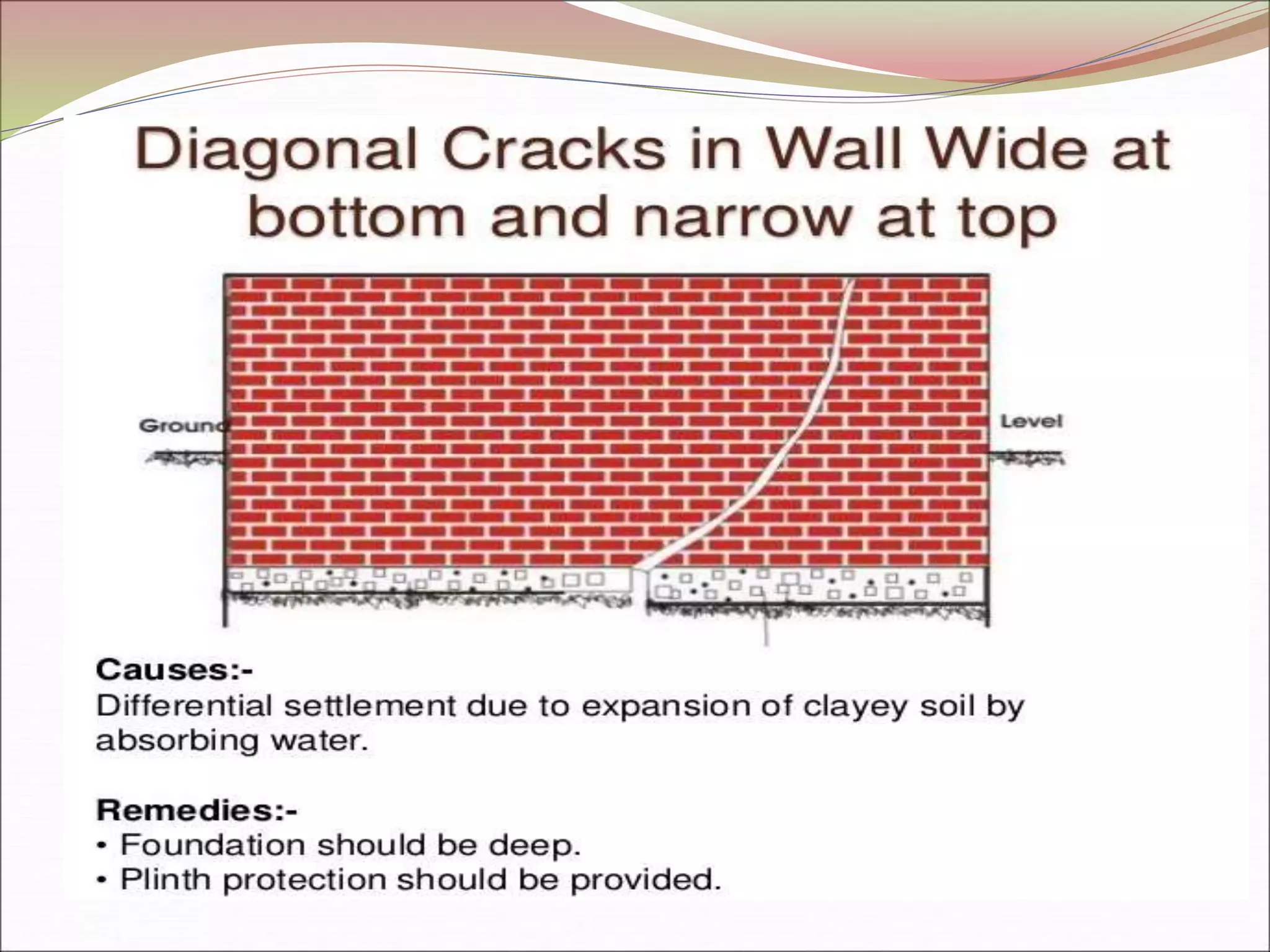 Diagonal Cracks in Wall Wide at bottom and narrow at top

Ground

Level

Causes:-
Differential settlement due to expansion of clayey soil by absorbing water.

Remedies:-
• Foundation should be deep.
• Plinth protection should be provided.